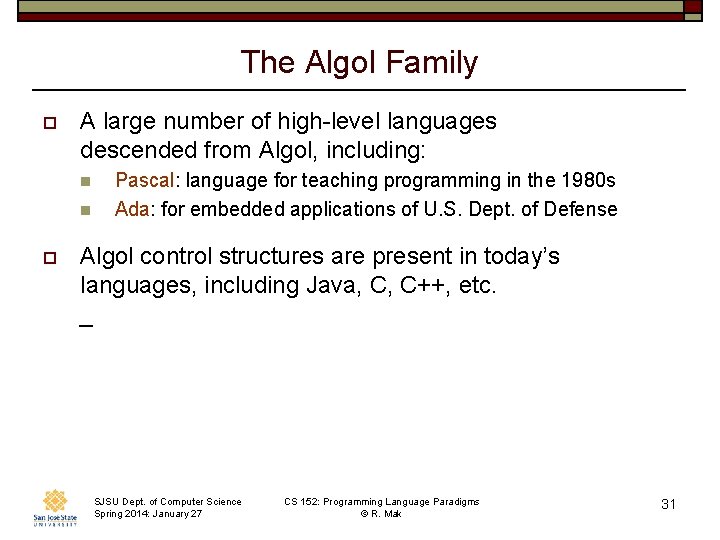 The Algol Family

A large number of high-level languages descended from Algol, including:

Pascal: language for teaching programming in the 1980s

Ada: for embedded applications of U.S. Dept. of Defense

Algol control structures are present in today's languages, including Java, C, C++, etc.

_

San José State UNIVERSITY

SJSU Dept. of Computer Science
Spring 2014: January 27

CS 152: Programming Language Paradigms
© R. Mak

31